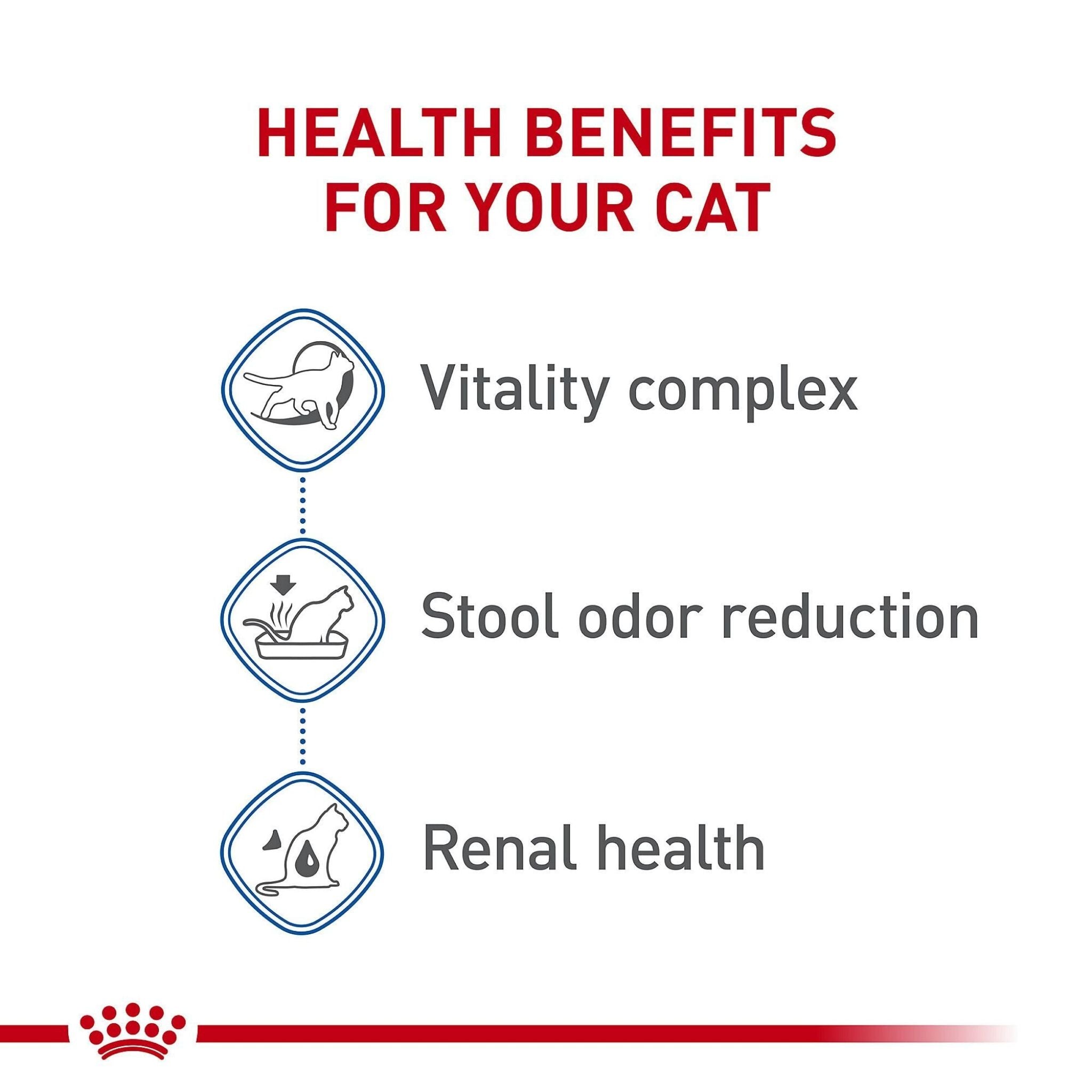 HEALTH BENEFITS FOR YOUR CAT

Vitality complex

Stool odor reduction

Renal health